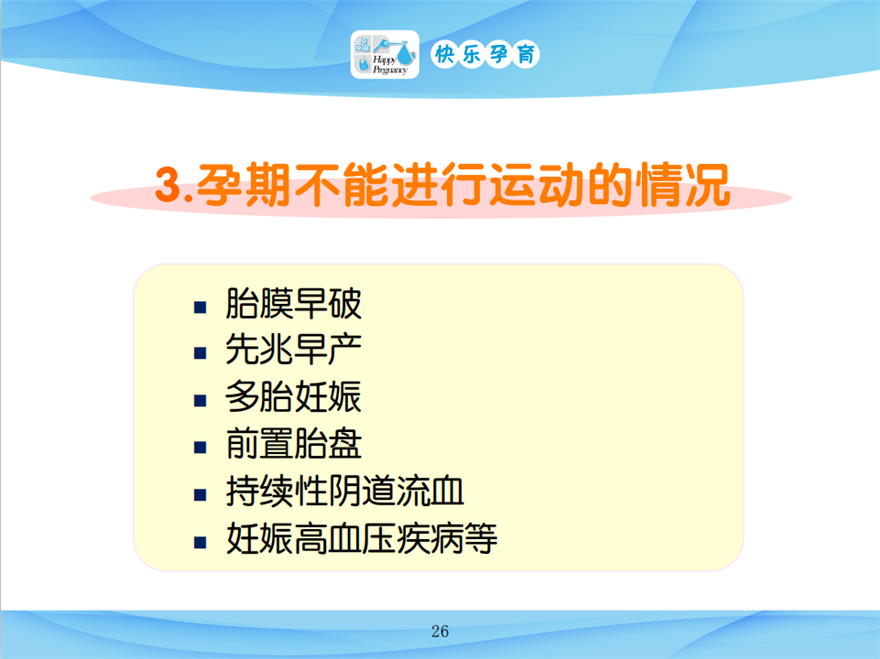 Happy Pregnancy 快乐孕育

3.孕期不能进行运动的情况

- 胎膜早破
- 先兆早产
- 多胎妊娠
- 前置胎盘
- 持续性阴道流血
- 妊娠高血压疾病等

26